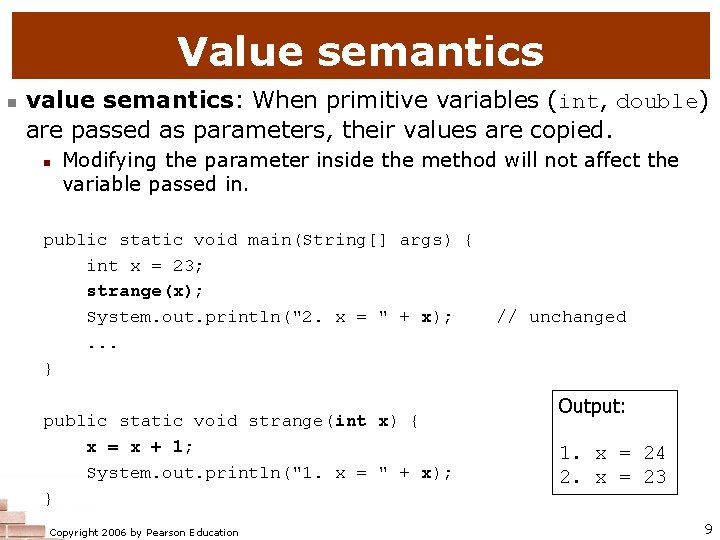 Value semantics

value semantics: When primitive variables (int, double) are passed as parameters, their values are copied.

Modifying the parameter inside the method will not affect the variable passed in.

public static void main(String[] args) {
    int x = 23;
    strange(x);
    System.out.println("2. x = " + x);    // unchanged
    ...
}

public static void strange(int x) {
    x = x + 1;
    System.out.println("1. x = " + x);
}

Output:

1. x = 24
2. x = 23

Copyright 2006 by Pearson Education

9